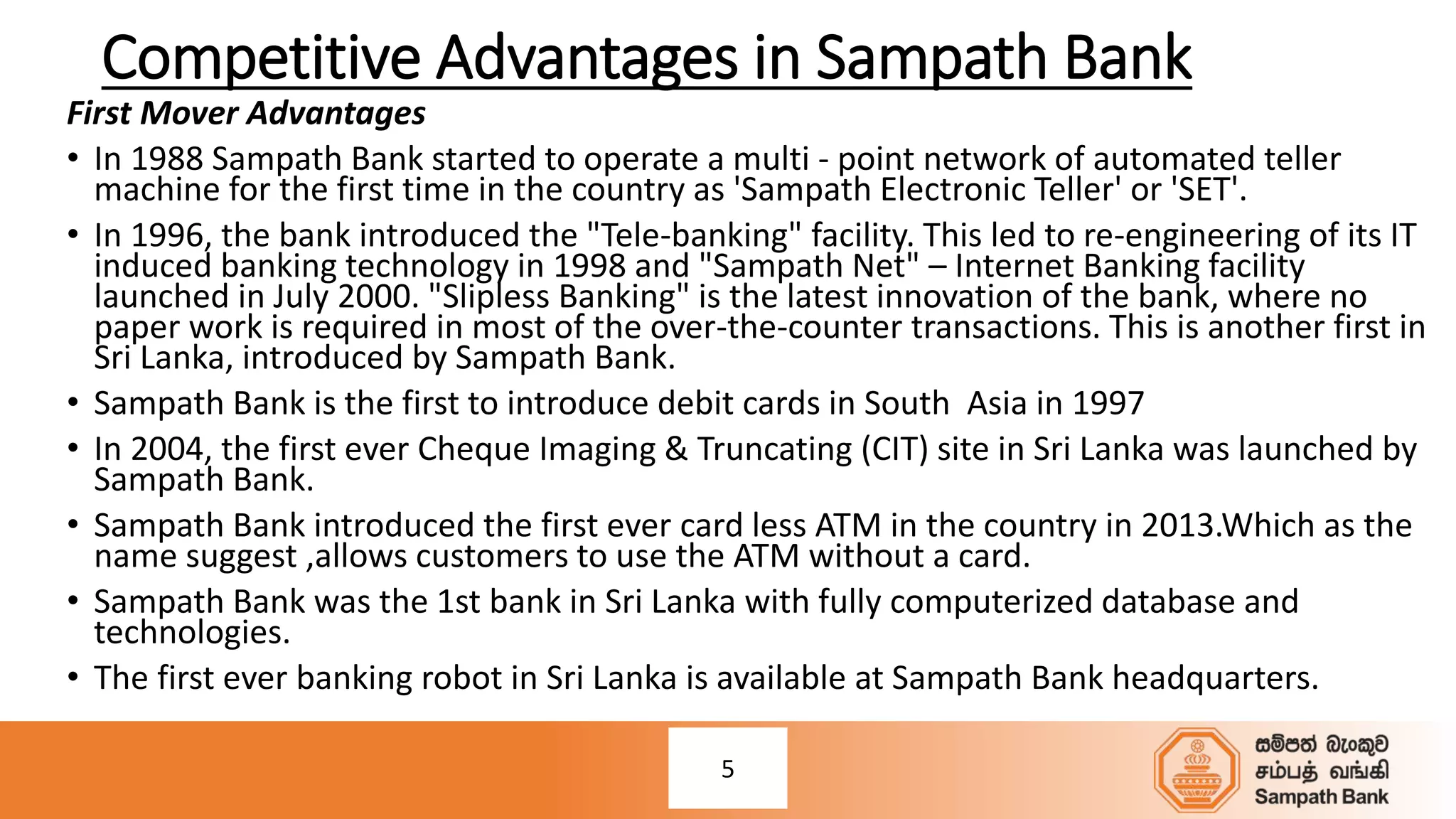 Competitive Advantages in Sampath Bank

First Mover Advantages

• In 1988 Sampath Bank started to operate a multi - point network of automated teller machine for the first time in the country as 'Sampath Electronic Teller' or 'SET'.

• In 1996, the bank introduced the "Tele-banking" facility. This led to re-engineering of its IT induced banking technology in 1998 and "Sampath Net" – Internet Banking facility launched in July 2000. "Slipless Banking" is the latest innovation of the bank, where no paper work is required in most of the over-the-counter transactions. This is another first in Sri Lanka, introduced by Sampath Bank.

• Sampath Bank is the first to introduce debit cards in South Asia in 1997

• In 2004, the first ever Cheque Imaging & Truncating (CIT) site in Sri Lanka was launched by Sampath Bank.

• Sampath Bank introduced the first ever card less ATM in the country in 2013.Which as the name suggest ,allows customers to use the ATM without a card.

• Sampath Bank was the 1st bank in Sri Lanka with fully computerized database and technologies.

• The first ever banking robot in Sri Lanka is available at Sampath Bank headquarters.

5

සම්පත් බැංකුව
சம்பத் வங்கி
Sampath Bank